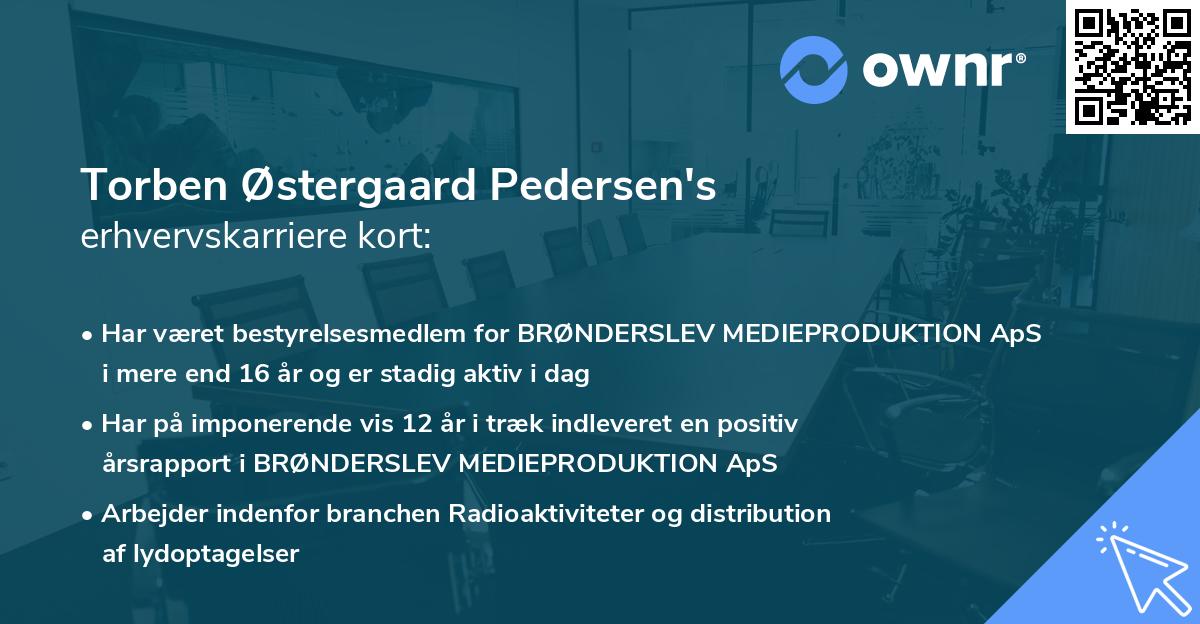 ownr®

Torben Østergaard Pedersen's
erhvervskarriere kort:

• Har været bestyrelsesmedlem for BRØNDERSLEV MEDIEPRODUKTION ApS i mere end 16 år og er stadig aktiv i dag
• Har på imponerende vis 12 år i træk indleveret en positiv årsrapport i BRØNDERSLEV MEDIEPRODUKTION ApS
• Arbejder indenfor branchen Radioaktiviteter og distribution af lydoptagelser